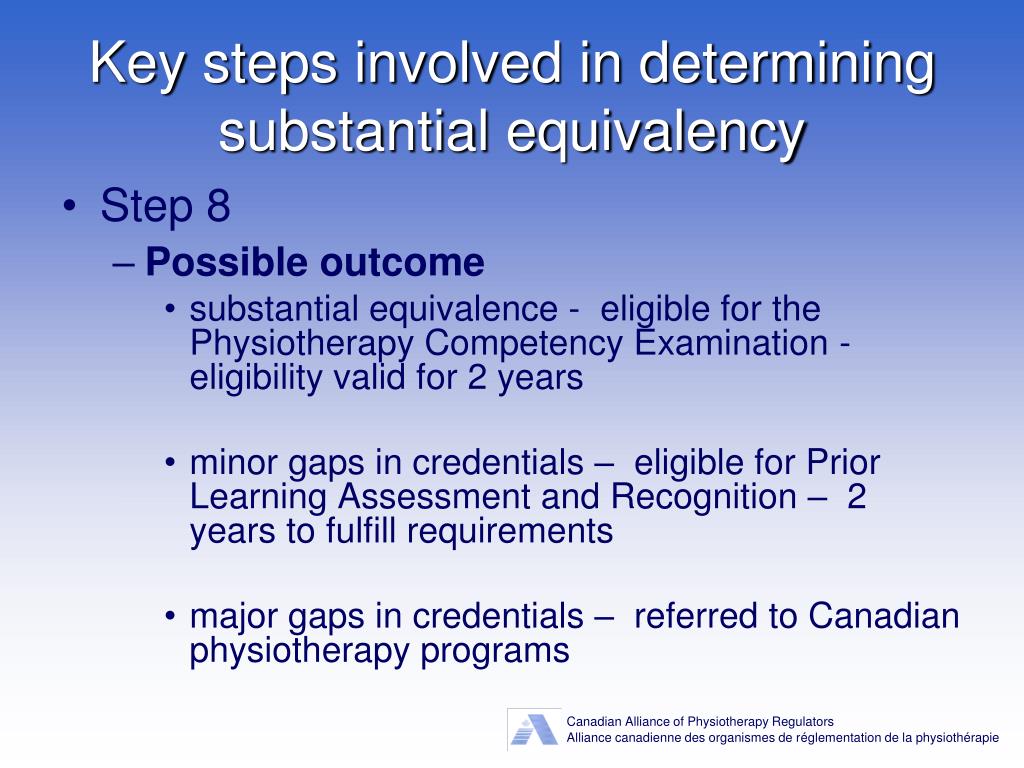 Key steps involved in determining substantial equivalency

• Step 8

– Possible outcome

• substantial equivalence - eligible for the Physiotherapy Competency Examination - eligibility valid for 2 years

• minor gaps in credentials – eligible for Prior Learning Assessment and Recognition – 2 years to fulfill requirements

• major gaps in credentials – referred to Canadian physiotherapy programs

Canadian Alliance of Physiotherapy Regulators
Alliance canadienne des organismes de réglementation de la physiothérapie